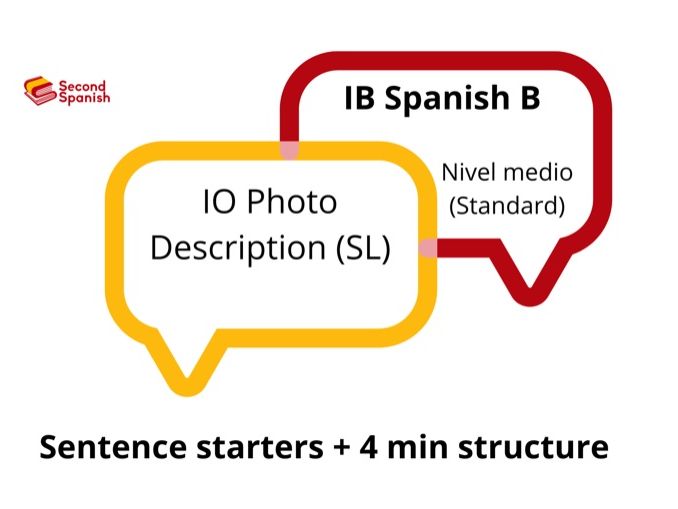 Second Spanish

IB Spanish B

Nivel medio (Standard)

IO Photo Description (SL)

Sentence starters + 4 min structure